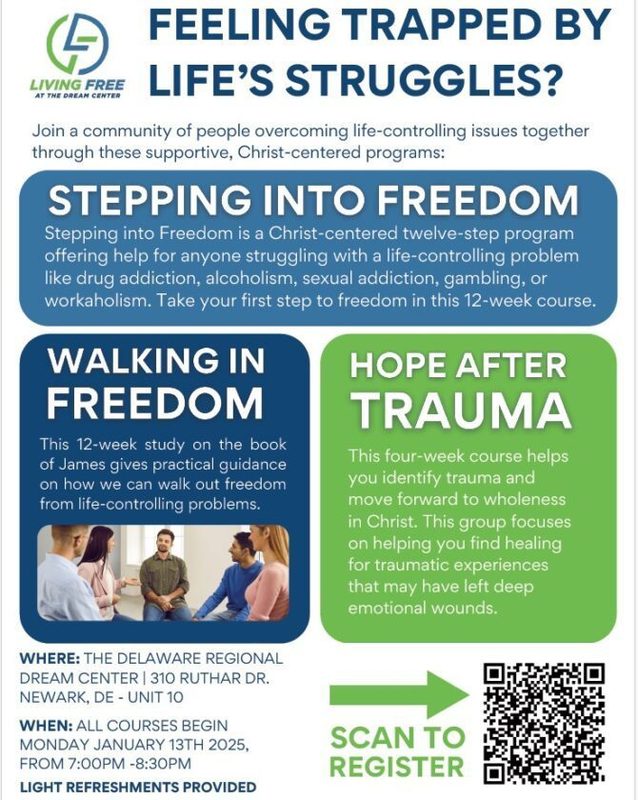 LIVING FREE
AT THE DREAM CENTER

FEELING TRAPPED BY LIFE'S STRUGGLES?

Join a community of people overcoming life-controlling issues together through these supportive, Christ-centered programs:

STEPPING INTO FREEDOM

Stepping into Freedom is a Christ-centered twelve-step program offering help for anyone struggling with a life-controlling problem like drug addiction, alcoholism, sexual addiction, gambling, or workaholism. Take your first step to freedom in this 12-week course.

WALKING IN FREEDOM

This 12-week study on the book of James gives practical guidance on how we can walk out freedom from life-controlling problems.

HOPE AFTER TRAUMA

This four-week course helps you identify trauma and move forward to wholeness in Christ. This group focuses on helping you find healing for traumatic experiences that may have left deep emotional wounds.

WHERE: THE DELAWARE REGIONAL DREAM CENTER | 310 RUTHAR DR. NEWARK, DE - UNIT 10

WHEN: ALL COURSES BEGIN MONDAY JANUARY 13TH 2025, FROM 7:00PM -8:30PM

LIGHT REFRESHMENTS PROVIDED

SCAN TO REGISTER